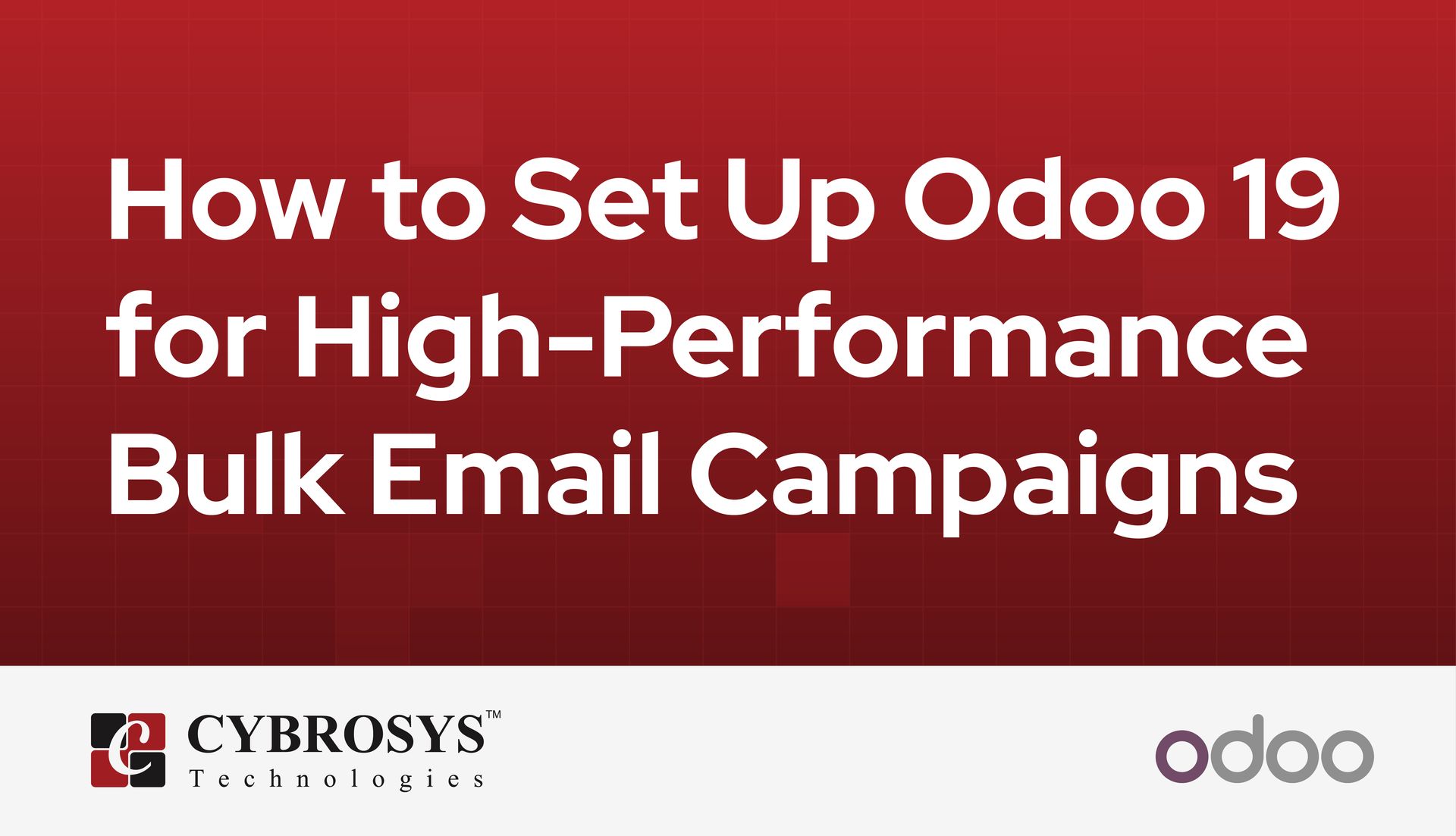 How to Set Up Odoo 19 for High-Performance Bulk Email Campaigns

CYBROSYS™
Technologies

odoo